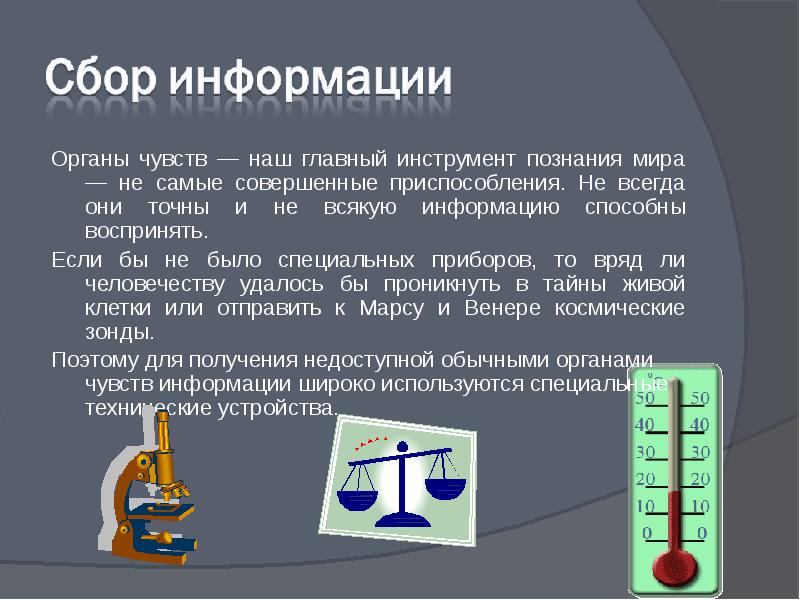 Сбор информации

Органы чувств — наш главный инструмент познания мира — не самые совершенные приспособления. Не всегда они точны и не всякую информацию способны воспринять.

Если бы не было специальных приборов, то вряд ли человечеству удалось бы проникнуть в тайны живой клетки или отправить к Марсу и Венере космические зонды.

Поэтому для получения недоступной обычными органами чувств информации широко используются специальные технические устройства.

50 50
40 40
30 30
20 20
10 10
0 0